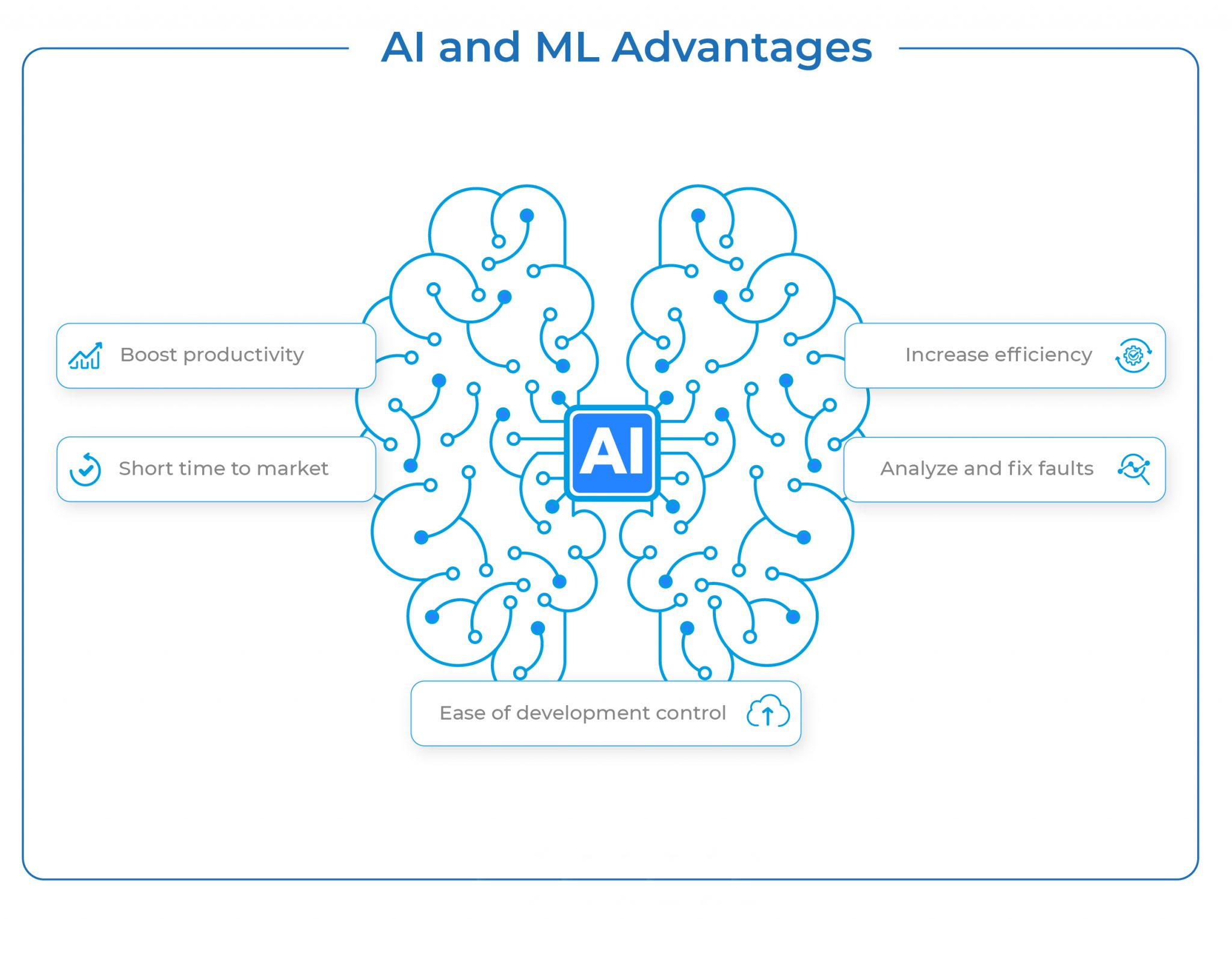 AI and ML Advantages

Boost productivity

Short time to market

AI

Increase efficiency

Analyze and fix faults

Ease of development control